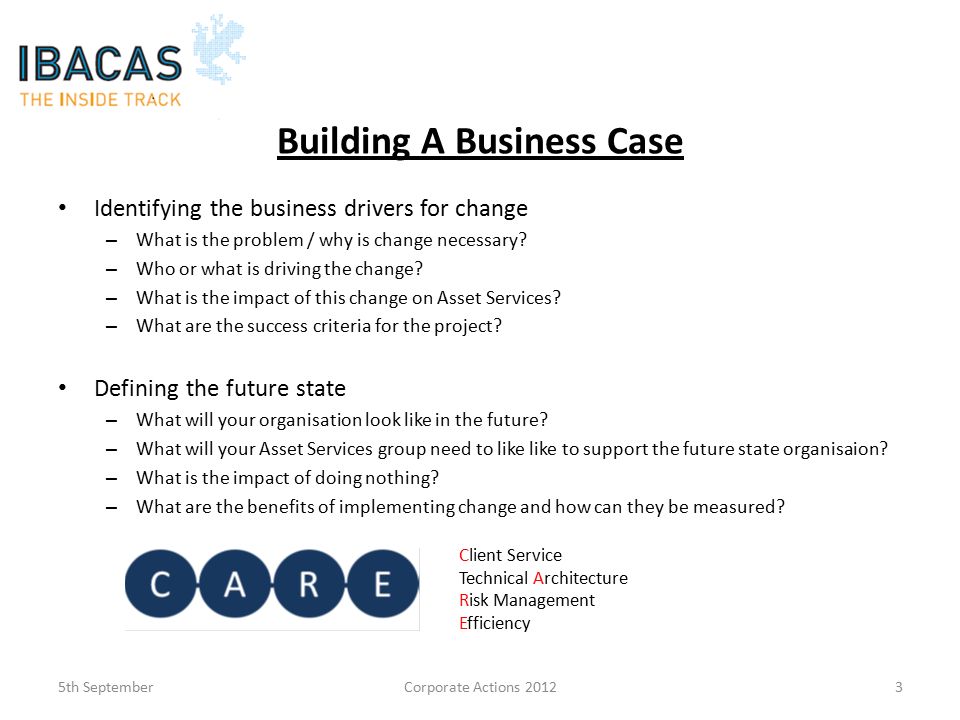 IBACAS
THE INSIDE TRACK

Building A Business Case

• Identifying the business drivers for change
– What is the problem / why is change necessary?
– Who or what is driving the change?
– What is the impact of this change on Asset Services?
– What are the success criteria for the project?

• Defining the future state
– What will your organisation look like in the future?
– What will your Asset Services group need to like like to support the future state organisaion?
– What is the impact of doing nothing?
– What are the benefits of implementing change and how can they be measured?

C A R E

Client Service
Technical Architecture
Risk Management
Efficiency

5th September

Corporate Actions 2012

3